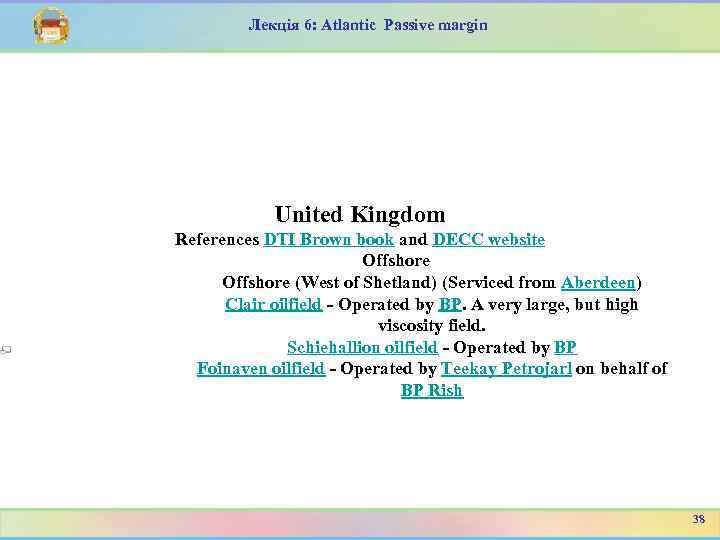 Лекція 6: Atlantic Passive margin

United Kingdom

References DTI Brown book and DECC website

Offshore

Offshore (West of Shetland) (Serviced from Aberdeen)

Clair oilfield - Operated by BP. A very large, but high viscosity field.

Schiehallion oilfield - Operated by BP

Foinaven oilfield - Operated by Teekay Petrojarl on behalf of BP Rish

38